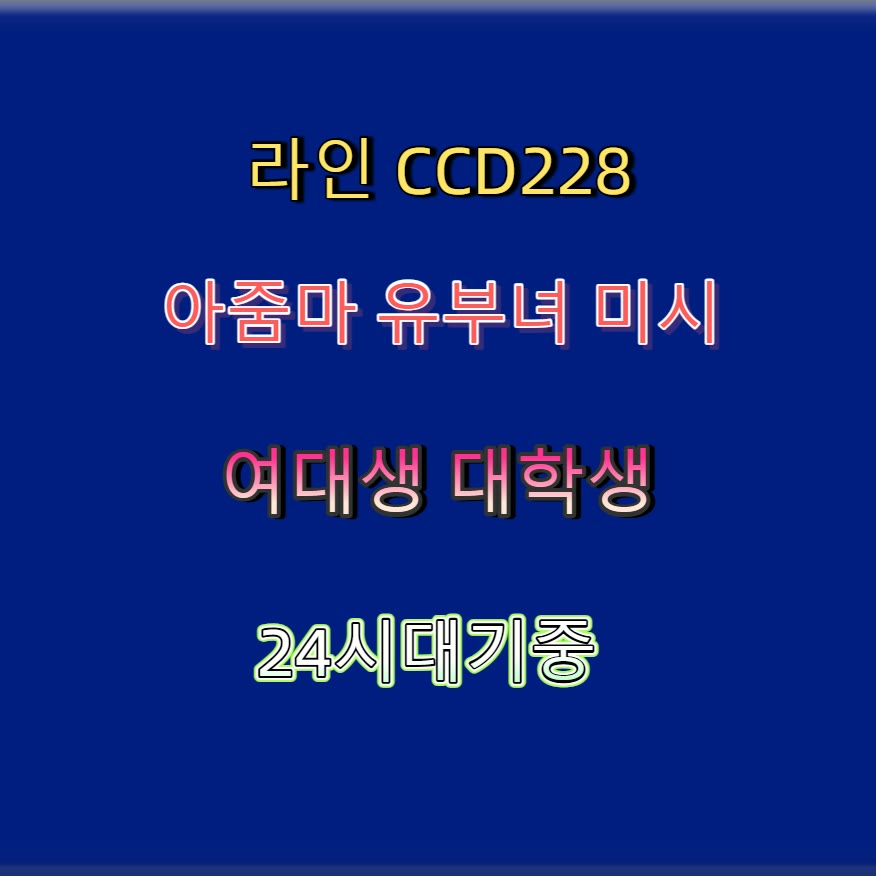 라인 CCD228

아줌마 유부녀 미시

여대생 대학생

24시대기중